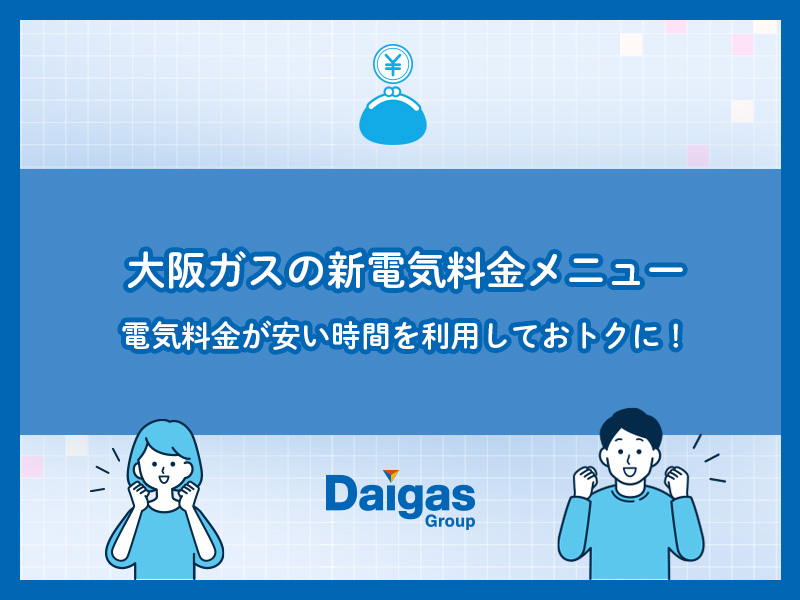 ¥

大阪ガスの新電気料金メニュー

電気料金が安い時間を利用しておトクに！

Daigas
Group